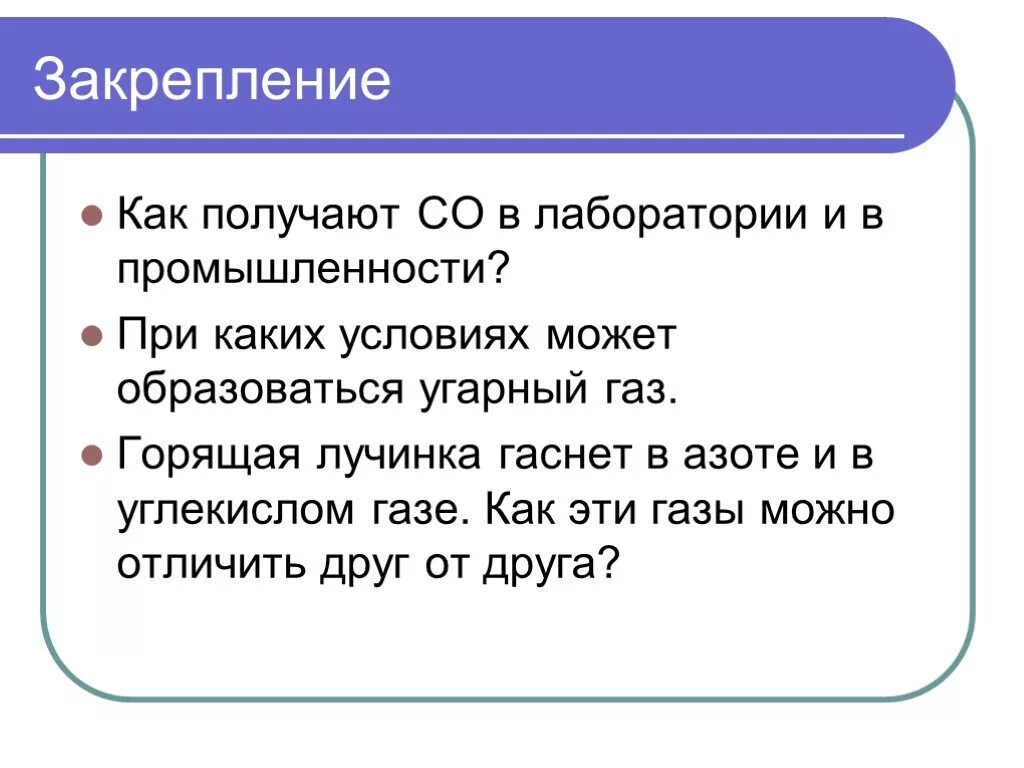 Закрепление

Как получают $CO$ в лаборатории и в промышленности?

При каких условиях может образоваться угарный газ.

Горящая лучинка гаснет в азоте и в углекислом газе. Как эти газы можно отличить друг от друга?